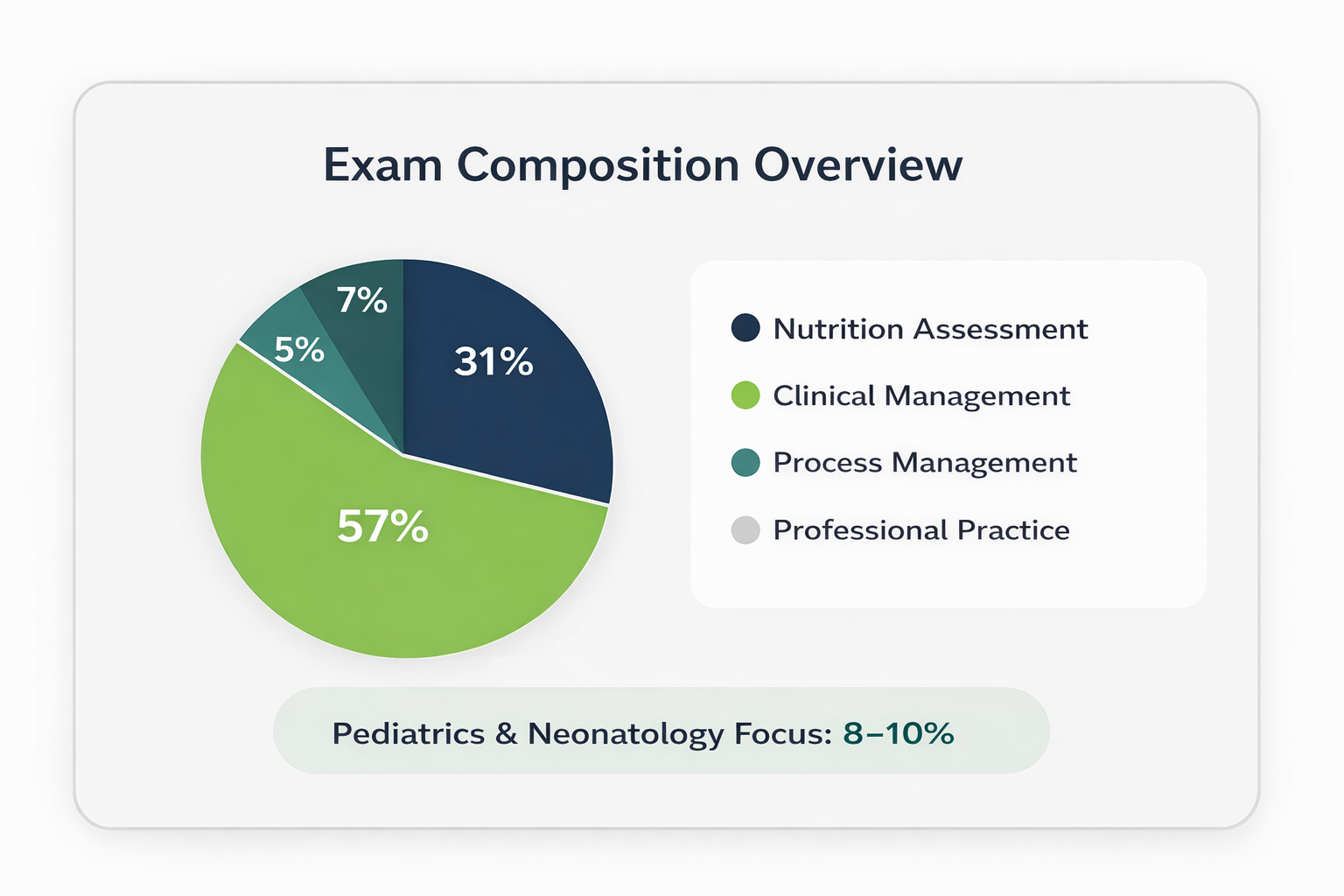 Exam Composition Overview

7%
5%
31%
57%

Nutrition Assessment
Clinical Management
Process Management
Professional Practice

Pediatrics & Neonatology Focus: 8–10%